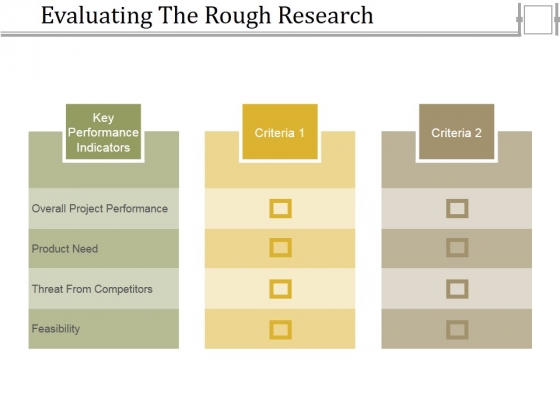 Evaluating The Rough Research

| Key Performance Indicators | Criteria 1 | Criteria 2 |
|---|---|---|
| Overall Project Performance | | |
| Product Need | | |
| Threat From Competitors | | |
| Feasibility | | |